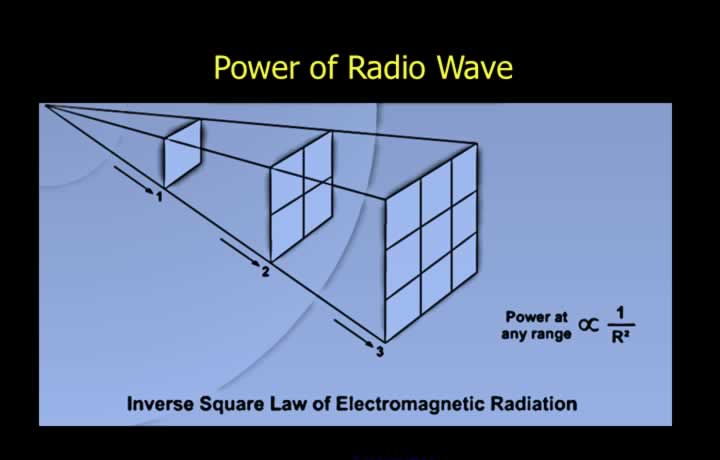 Power of Radio Wave

1

2

3

Power at any range $\propto \frac{1}{R^2}$

Inverse Square Law of Electromagnetic Radiation